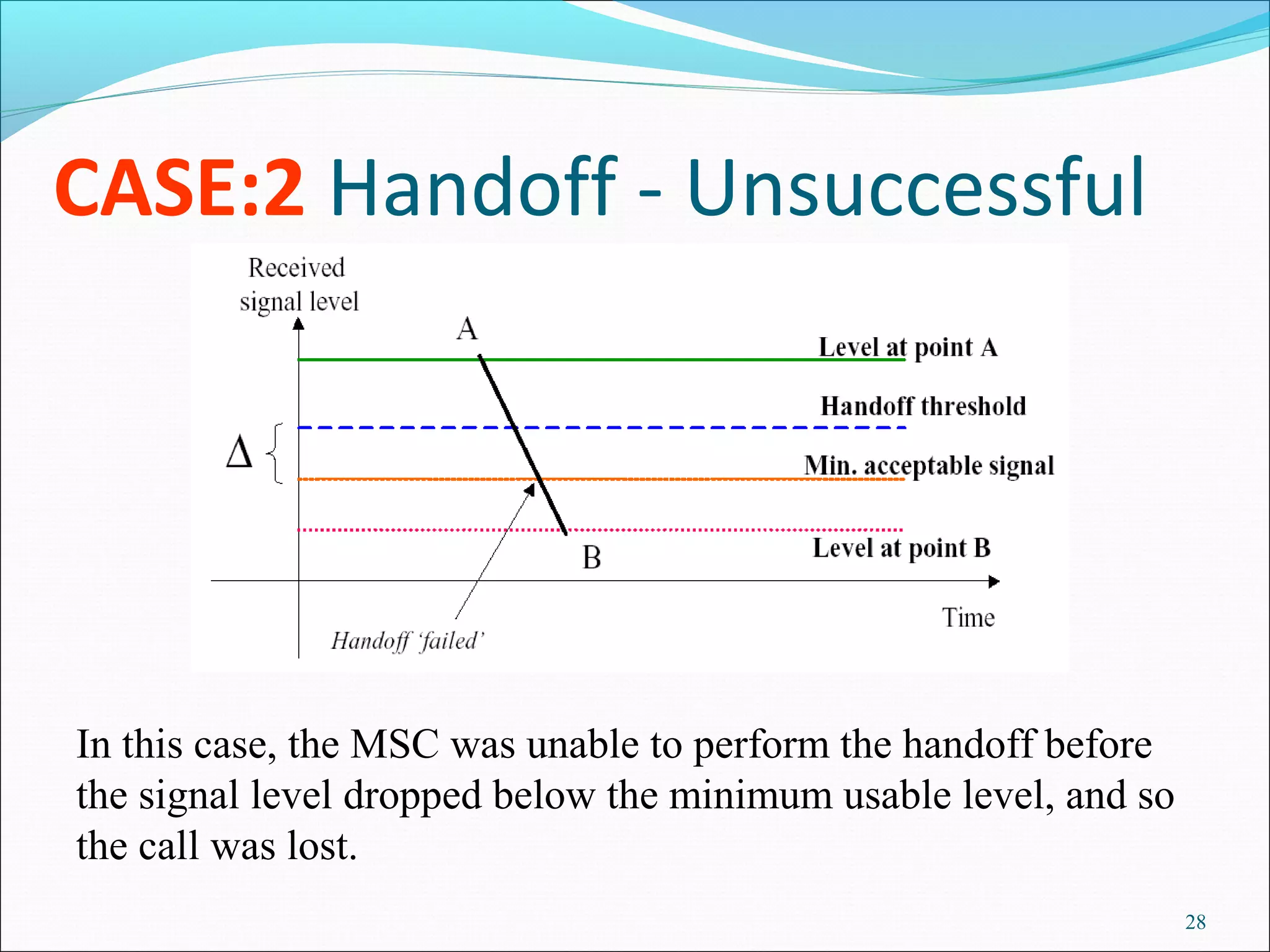 CASE:2 Handoff - Unsuccessful

Received signal level

A

Level at point A

Handoff threshold

$\Delta$

Min. acceptable signal

B

Level at point B

Time

Handoff 'failed'

In this case, the MSC was unable to perform the handoff before the signal level dropped below the minimum usable level, and so the call was lost.

28